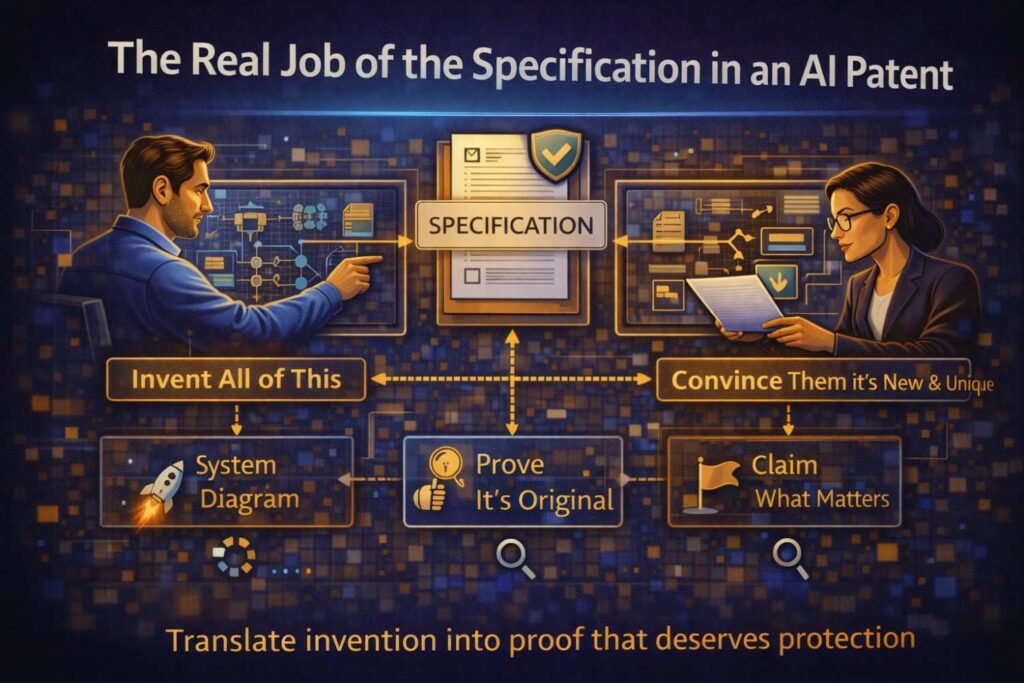 The Real Job of the Specification in an AI Patent

SPECIFICATION

Invent All of This

Convince Them it's New & Unique

System Diagram

Prove It's Original

Claim What Matters

Translate invention into proof that deserves protection